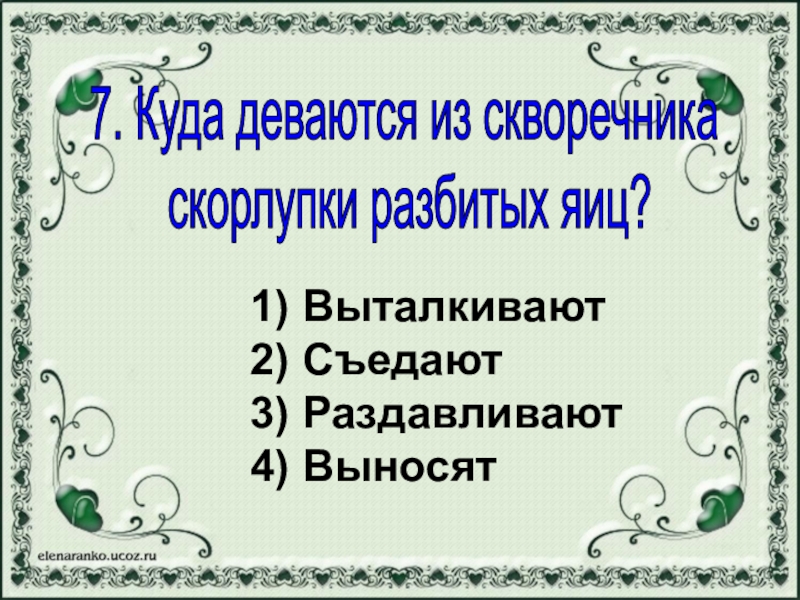 7. Куда деваются из скворечника скорлупки разбитых яиц?

1) Выталкивают
2) Съедают
3) Раздавливают
4) Выносят

elenaranko.ucoz.ru